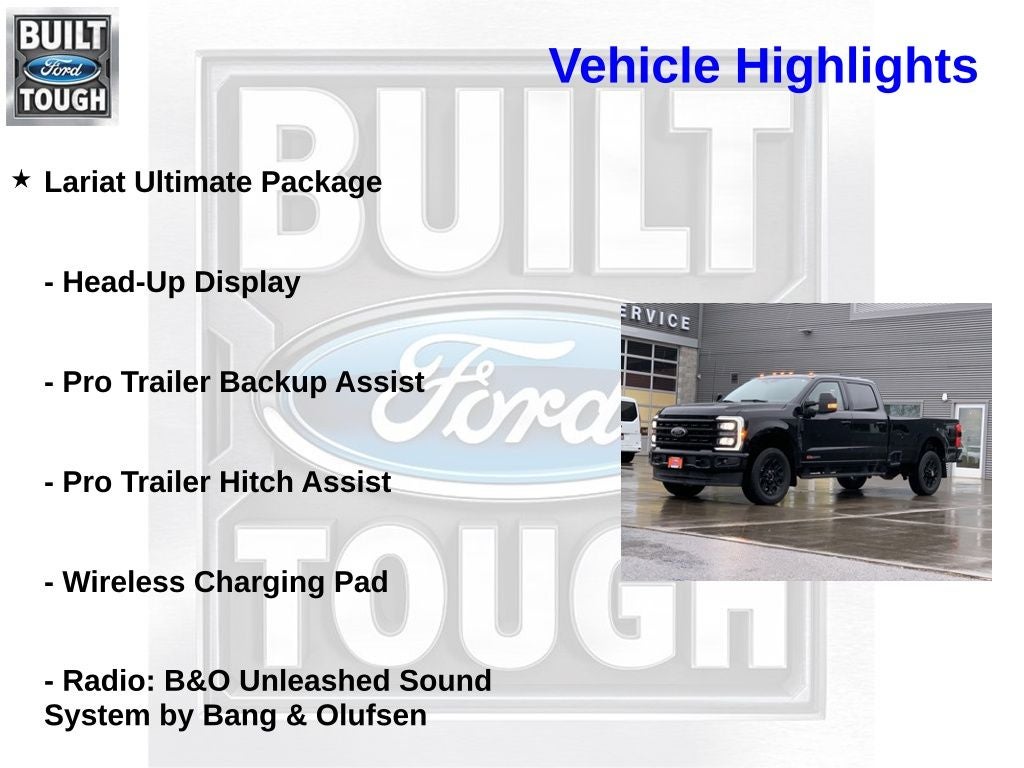 BUILT Ford TOUGH

Vehicle Highlights

BUILT Ford TOUGH

★ Lariat Ultimate Package

- Head-Up Display

- Pro Trailer Backup Assist

- Pro Trailer Hitch Assist

- Wireless Charging Pad

- Radio: B&O Unleashed Sound System by Bang & Olufsen

ERVICE